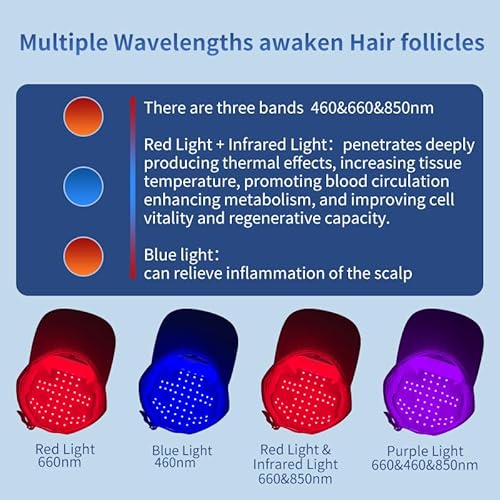 Multiple Wavelengths awaken Hair follicles

There are three bands 460&660&850nm

Red Light + Infrared Light: penetrates deeply producing thermal effects, increasing tissue temperature, promoting blood circulation enhancing metabolism, and improving cell vitality and regenerative capacity.

Blue light:
can relieve inflammation of the scalp

Red Light
660nm

Blue Light
460nm

Red Light &
Infrared Light
660&850nm

Purple Light
660&460&850nm